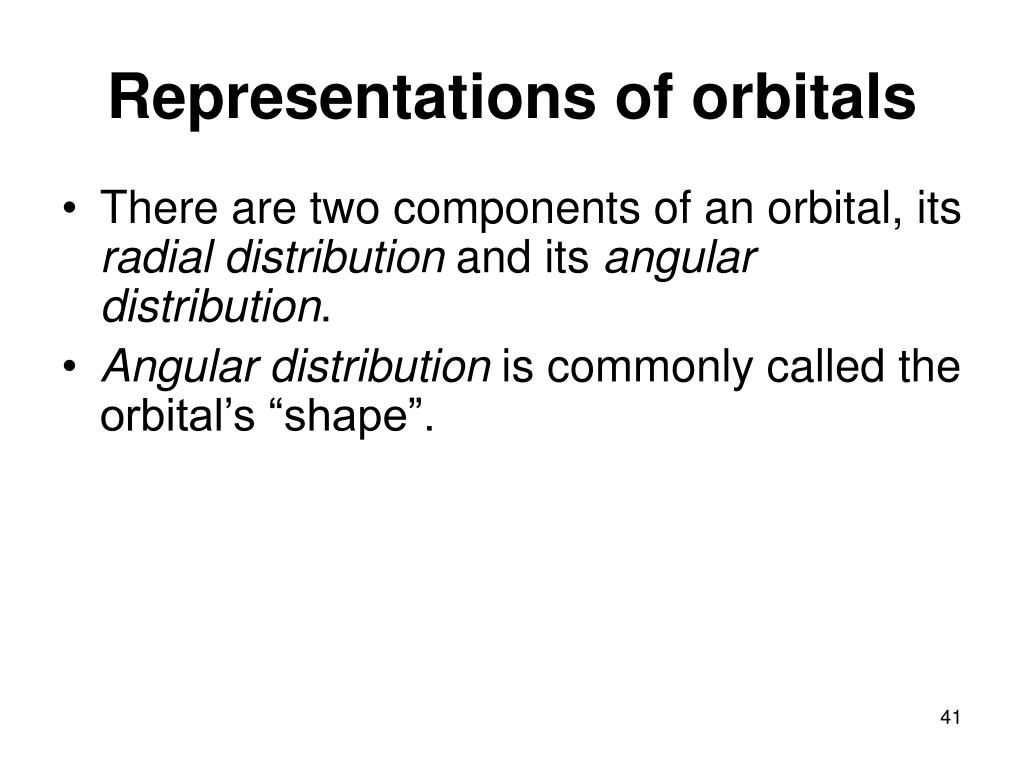 Representations of orbitals

• There are two components of an orbital, its radial distribution and its angular distribution.
• Angular distribution is commonly called the orbital’s “shape”.

41